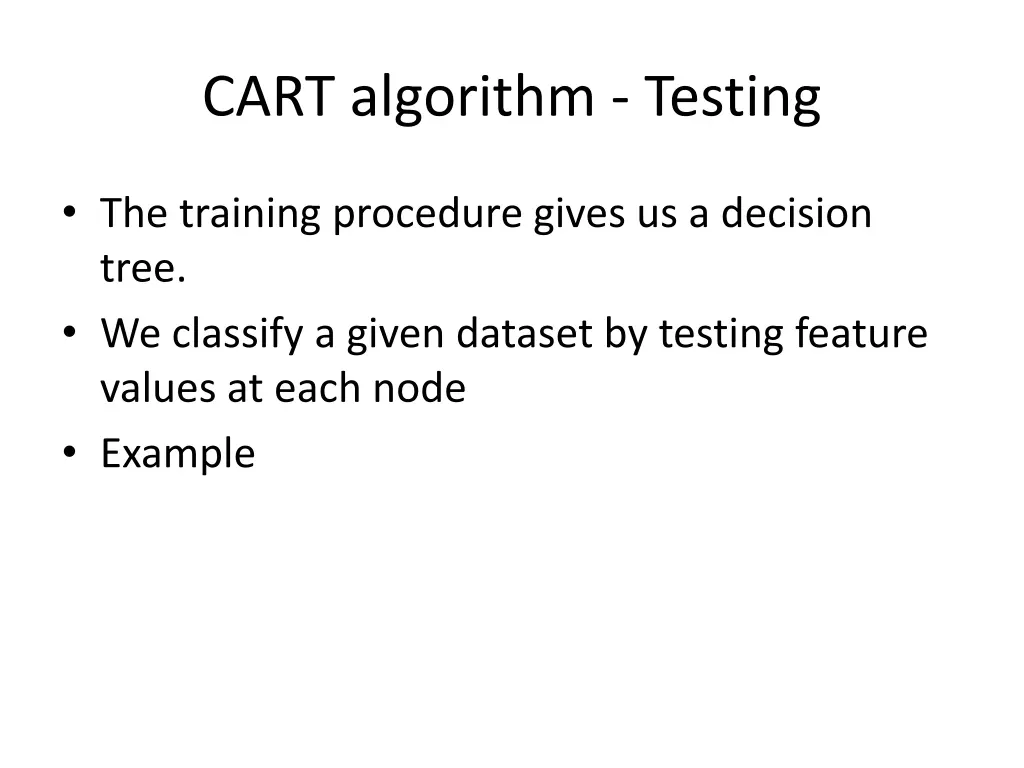 CART algorithm - Testing

• The training procedure gives us a decision tree.
• We classify a given dataset by testing feature values at each node
• Example